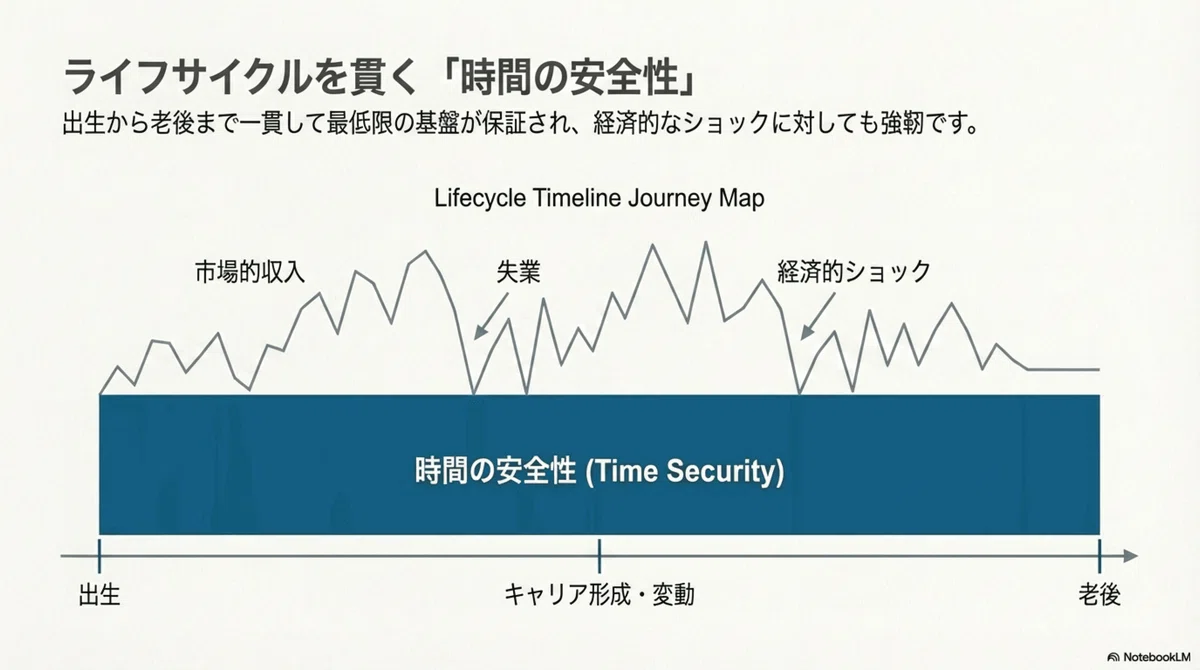 ライフサイクルを貫く「時間の安全性」

出生から老後まで一貫して最低限の基盤が保証され、経済的なショックに対しても強靭です。

Lifecycle Timeline Journey Map

市場的収入

失業

経済的ショック

時間の安全性 (Time Security)

出生

キャリア形成・変動

老後

NotebookLM